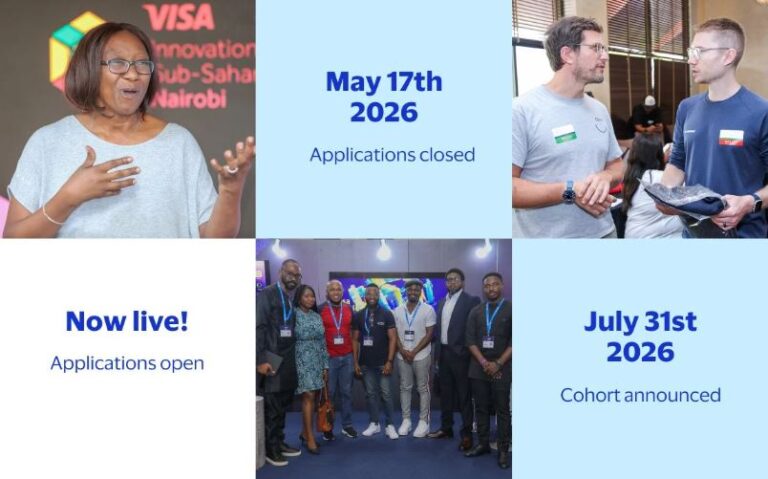 VISA
Innovation
Sub-Sahar
Nairobi

May 17th 2026

Applications closed

Now live!

Applications open

July 31st 2026

Cohort announced